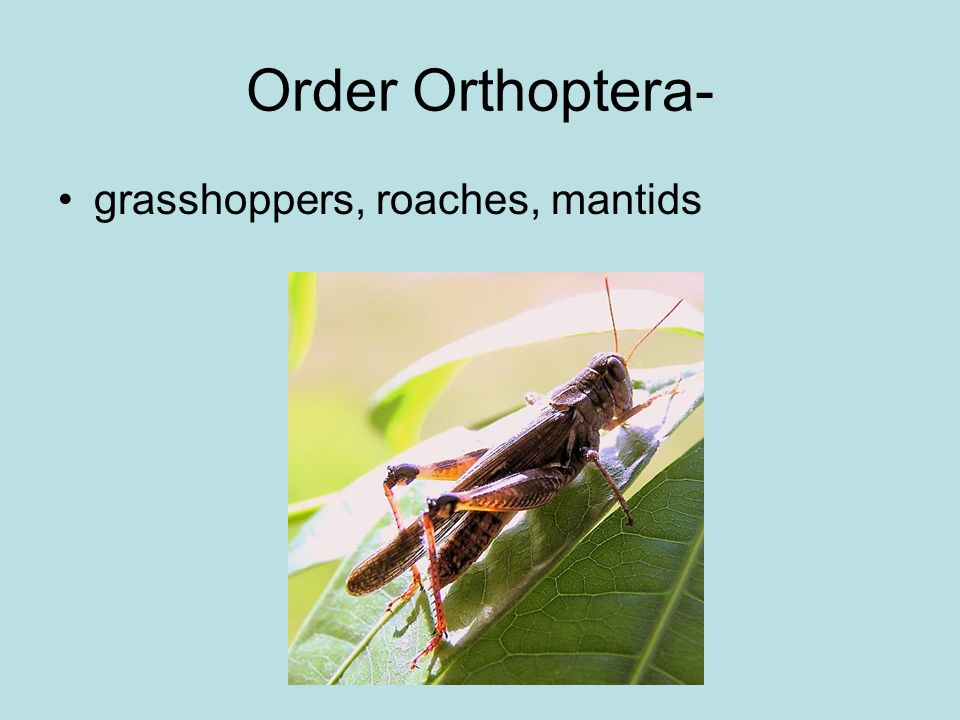 Order Orthoptera-

• grasshoppers, roaches, mantids